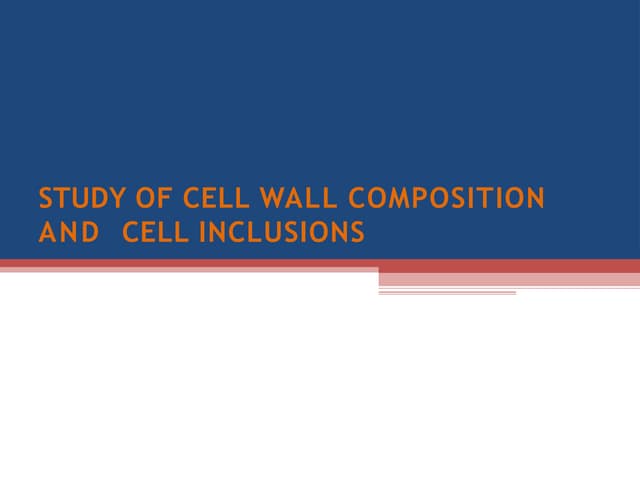 STUDY OF CELL WALL COMPOSITION AND CELL INCLUSIONS